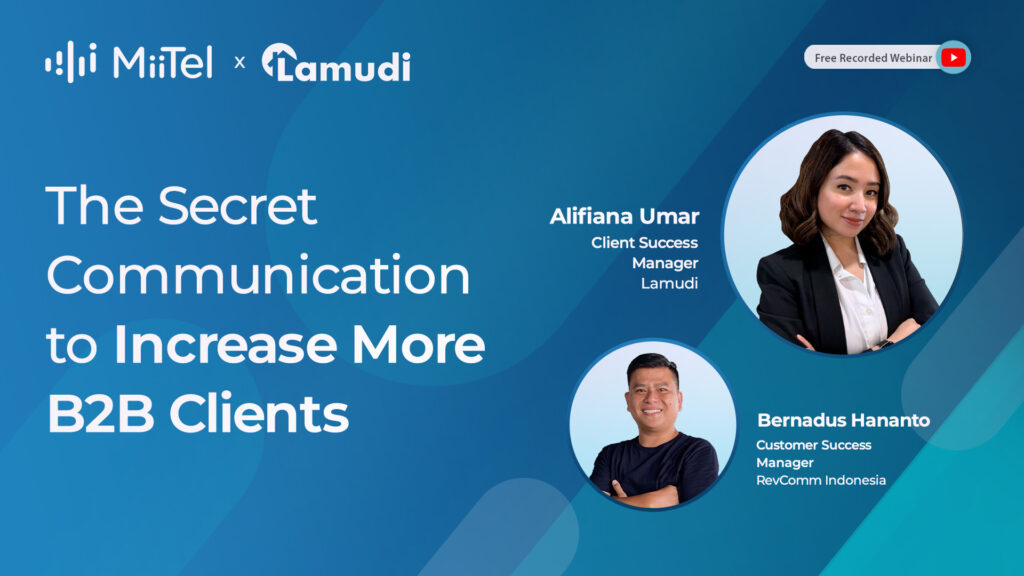 MiiTel x Lamudi

Free Recorded Webinar

The Secret Communication to Increase More B2B Clients

Alifiana Umar
Client Success Manager
Lamudi

Bernadus Hananto
Customer Success Manager
RevComm Indonesia